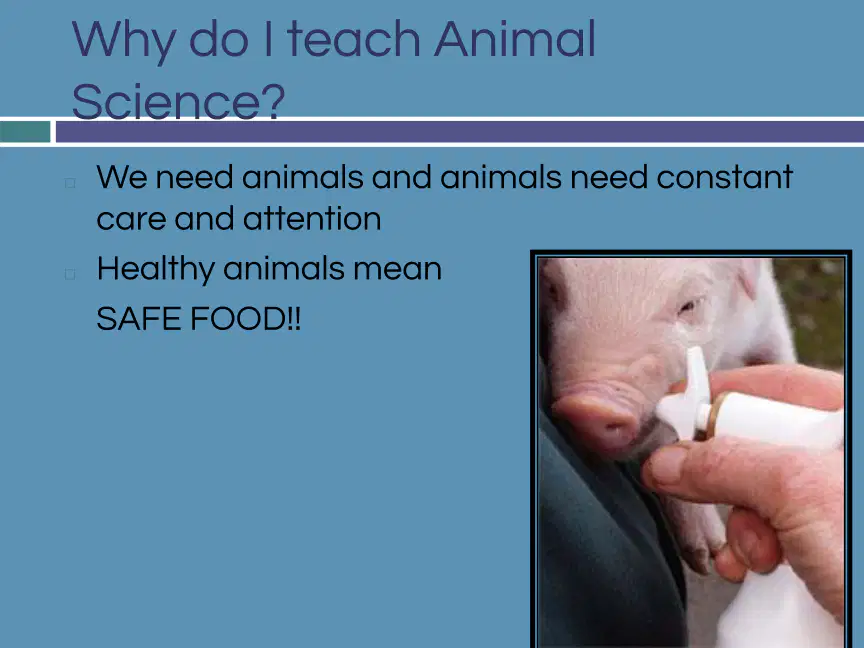 Why do I teach Animal Science?

We need animals and animals need constant care and attention

Healthy animals mean SAFE FOOD!!